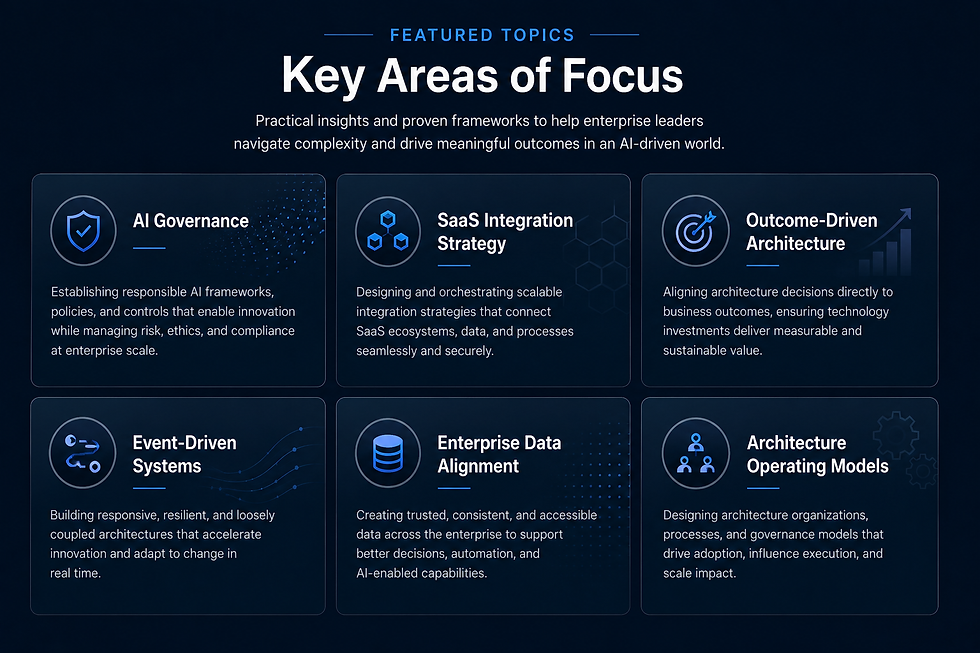 FEATURED TOPICS

Key Areas of Focus

Practical insights and proven frameworks to help enterprise leaders navigate complexity and drive meaningful outcomes in an AI-driven world.

AI Governance

Establishing responsible AI frameworks, policies, and controls that enable innovation while managing risk, ethics, and compliance at enterprise scale.

SaaS Integration Strategy

Designing and orchestrating scalable integration strategies that connect SaaS ecosystems, data, and processes seamlessly and securely.

Outcome-Driven Architecture

Aligning architecture decisions directly to business outcomes, ensuring technology investments deliver measurable and sustainable value.

Event-Driven Systems

Building responsive, resilient, and loosely coupled architectures that accelerate innovation and adapt to change in real time.

Enterprise Data Alignment

Creating trusted, consistent, and accessible data across the enterprise to support better decisions, automation, and AI-enabled capabilities.

Architecture Operating Models

Designing architecture organizations, processes, and governance models that drive adoption, influence execution, and scale impact.